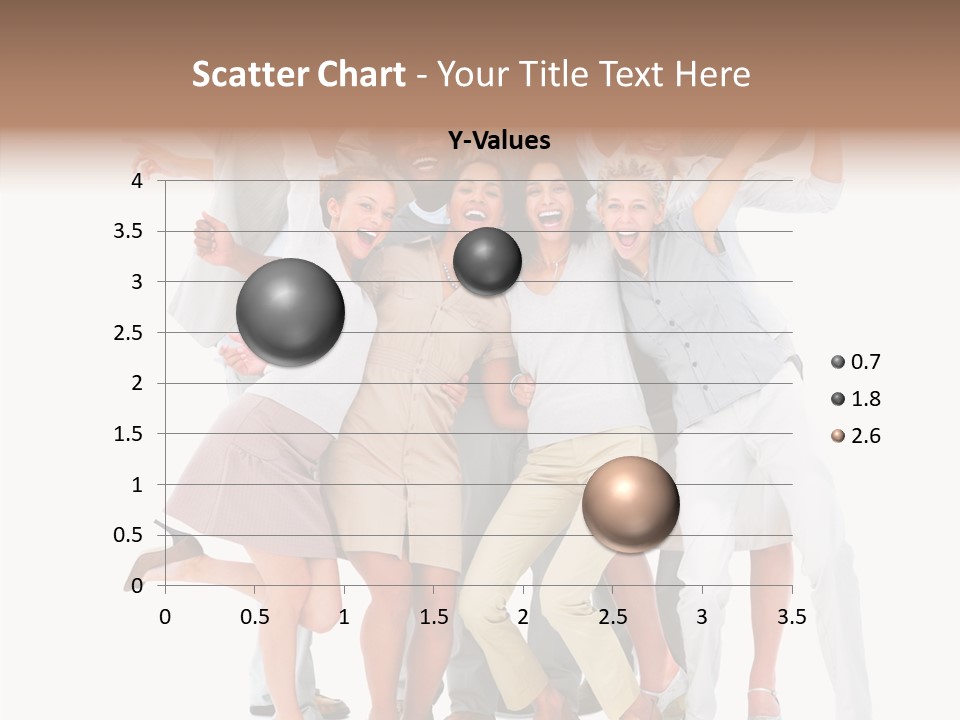 Scatter Chart - Your Title Text Here

Y-Values

4
3.5
3
2.5
2
1.5
1
0.5
0

0 0.5 1 1.5 2 2.5 3 3.5

0.7
1.8
2.6